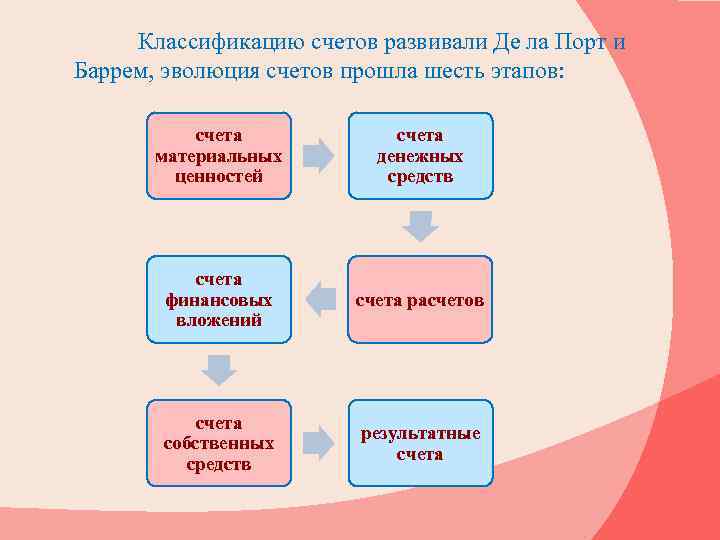 Классификацию счетов развивали Де ла Порт и Баррем, эволюция счетов прошла шесть этапов:

счета материальных ценностей

счета денежных средств

счета расчетов

счета финансовых вложений

счета собственных средств

результатные счета